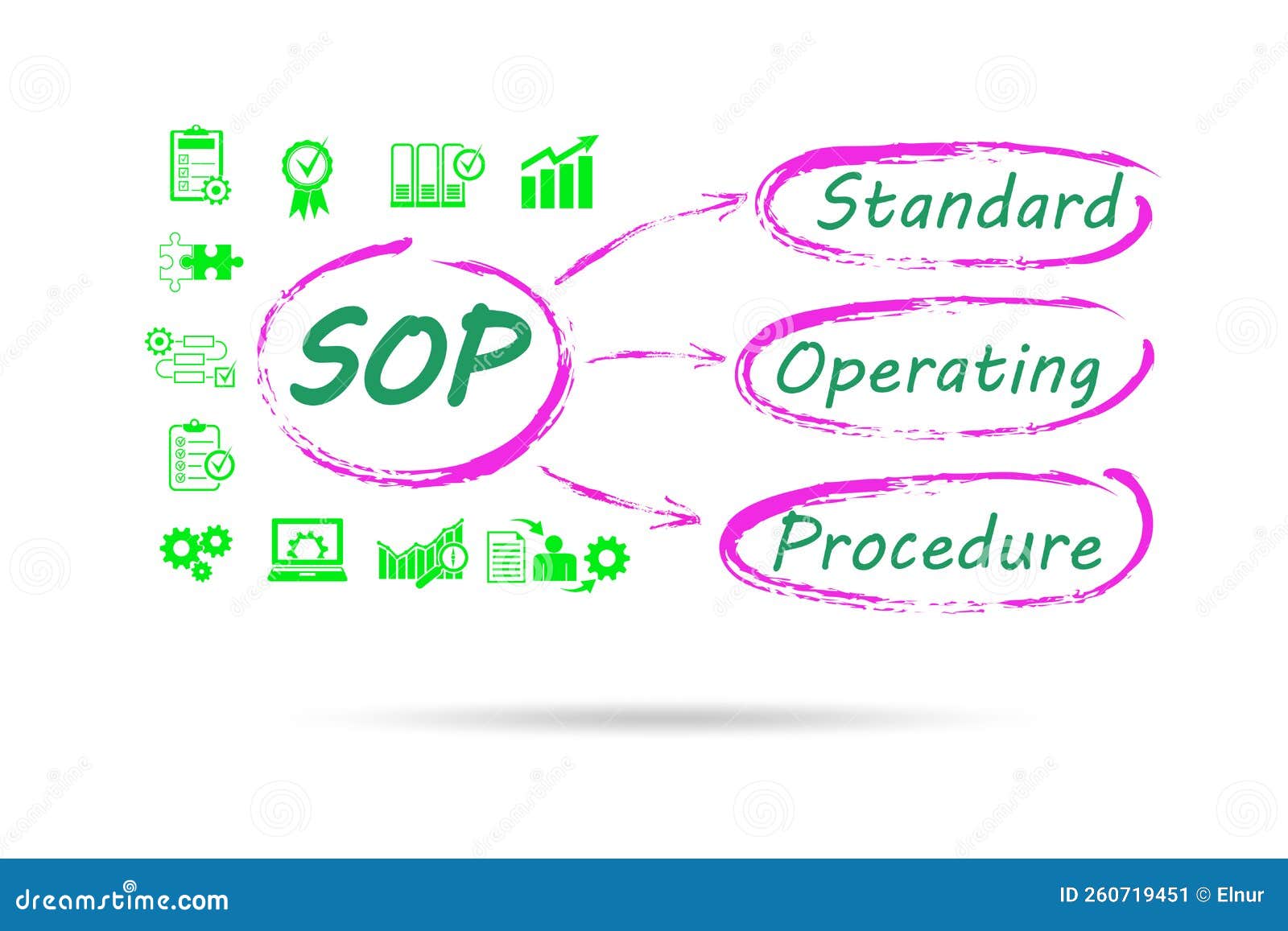 SOP

Standard

Operating

Procedure

dreamstime.com

ID 260719451 © Elnur